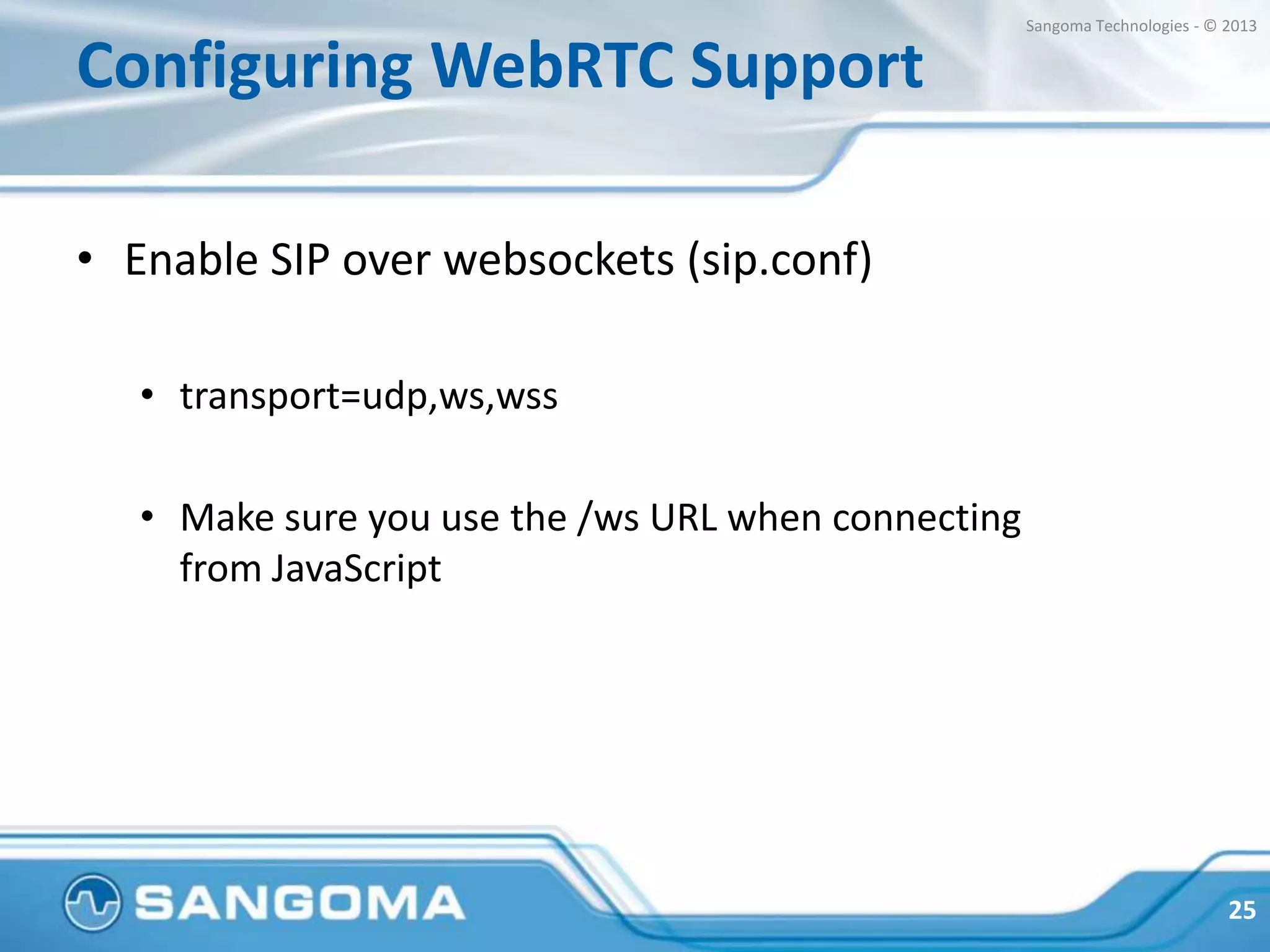 Sangoma Technologies - © 2013

Configuring WebRTC Support

• Enable SIP over websockets (sip.conf)

• transport=udp,ws,wss

• Make sure you use the /ws URL when connecting from JavaScript

SANGOMA

25